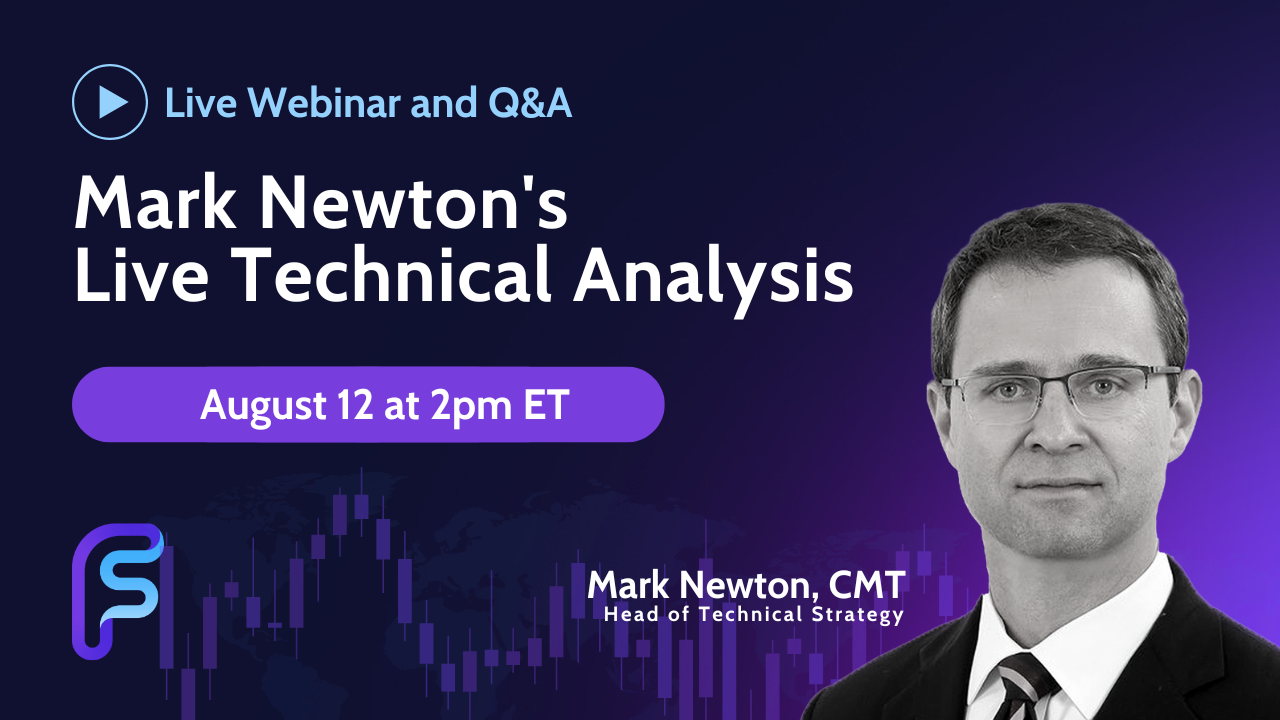 Live Webinar and Q&A

Mark Newton's Live Technical Analysis

August 12 at 2pm ET

Mark Newton, CMT
Head of Technical Strategy